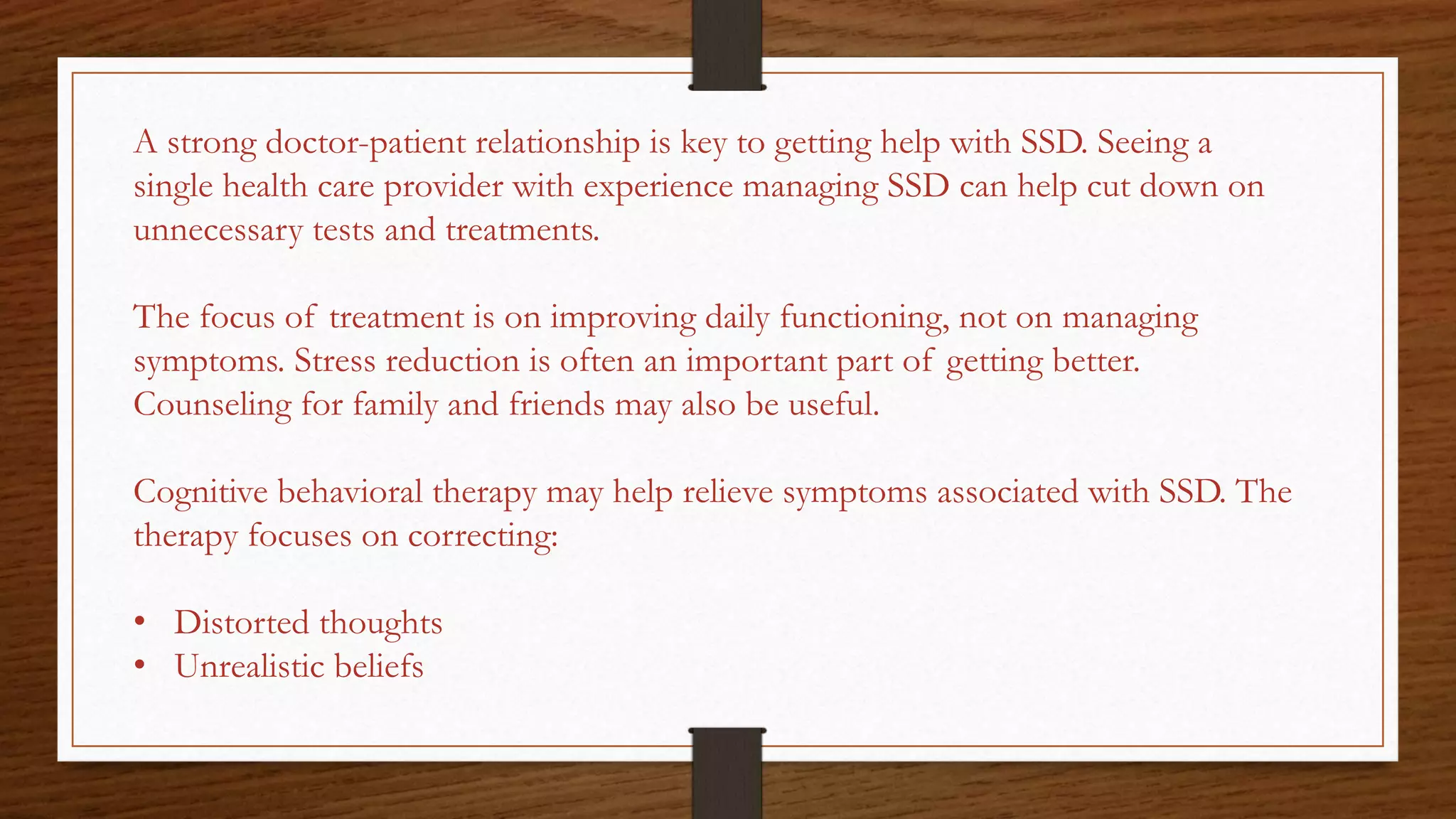 A strong doctor-patient relationship is key to getting help with SSD. Seeing a single health care provider with experience managing SSD can help cut down on unnecessary tests and treatments.

The focus of treatment is on improving daily functioning, not on managing symptoms. Stress reduction is often an important part of getting better. Counseling for family and friends may also be useful.

Cognitive behavioral therapy may help relieve symptoms associated with SSD. The therapy focuses on correcting:

• Distorted thoughts
• Unrealistic beliefs